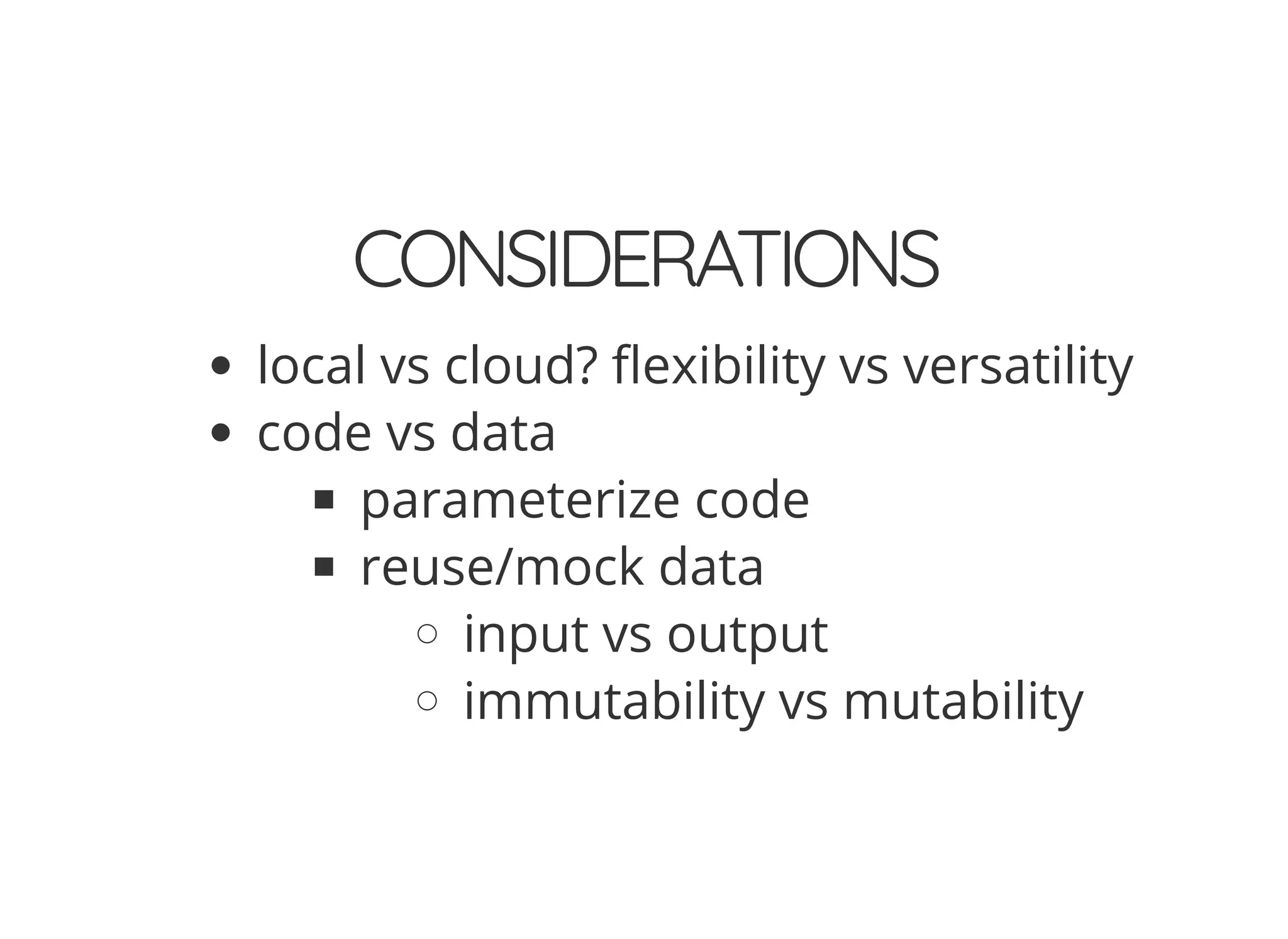 CONSIDERATIONS

- local vs cloud? flexibility vs versatility
- code vs data
    - parameterize code
    - reuse/mock data
        - input vs output
        - immutability vs mutability